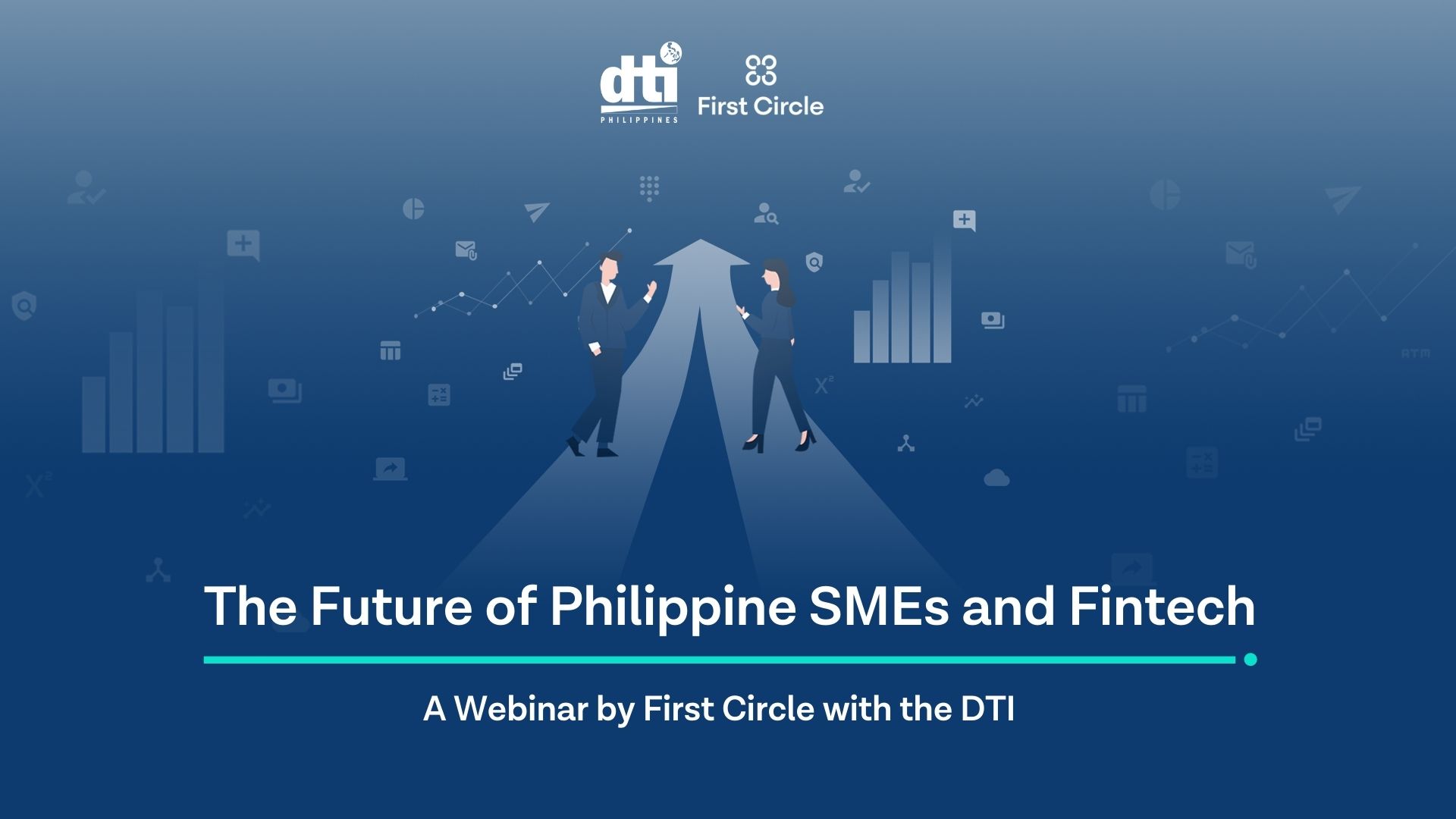 dti
PHILIPPINES

First Circle

ATM

The Future of Philippine SMEs and Fintech

A Webinar by First Circle with the DTI